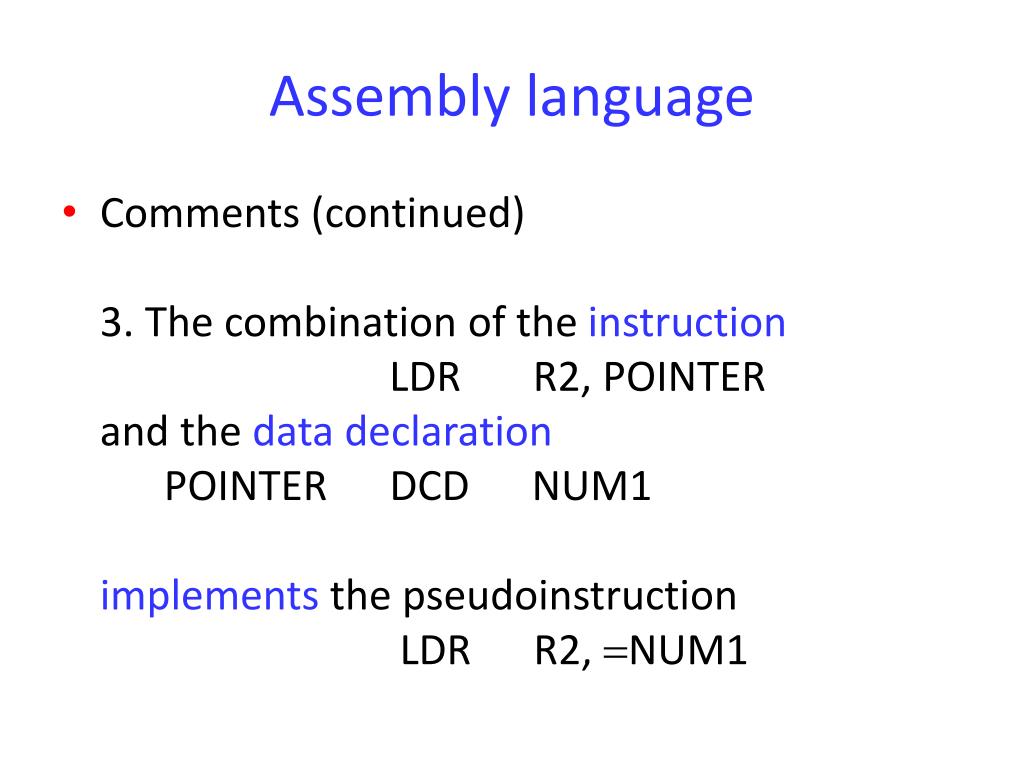 Assembly language

• Comments (continued)

3. The combination of the instruction
LDR R2, POINTER
and the data declaration
POINTER DCD NUM1

implements the pseudoinstruction
LDR R2, =NUM1